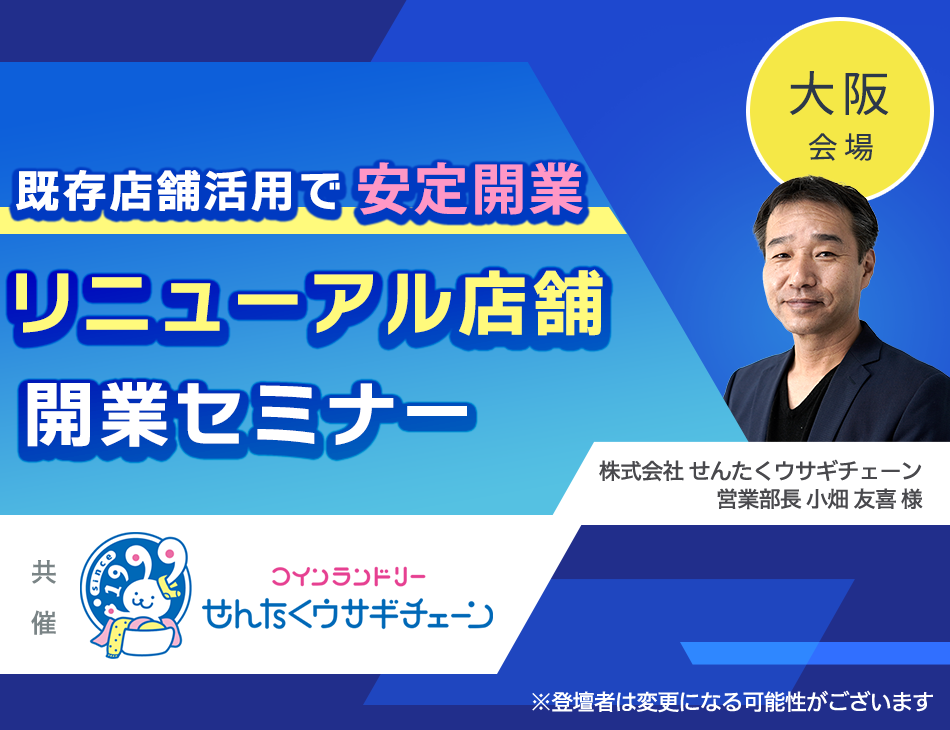 大阪
会場

既存店舗活用で 安定開業

リニューアル店舗

開業セミナー

株式会社 せんたくウサギチェーン
営業部長 小畑 友喜 様

共催

since 1999

コインランドリー
せんたくウサギチェーン

※登壇者は変更になる可能性がございます